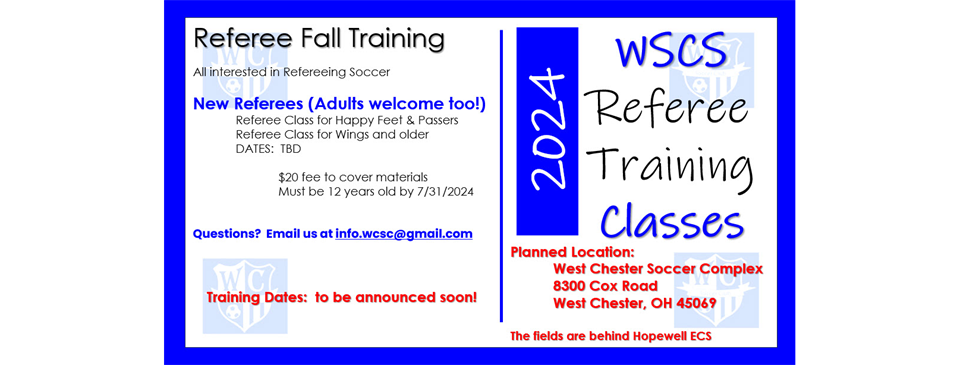 Referee Fall Training

All interested in Refereeing Soccer

New Referees (Adults welcome too!)
Referee Class for Happy Feet & Passers
Referee Class for Wings and older
DATES: TBD

$20 fee to cover materials
Must be 12 years old by 7/31/2024

Questions? Email us at info.wcsc@gmail.com

Training Dates: to be announced soon!

2024

WSCS
Referee
Training
Classes

Planned Location:
West Chester Soccer Complex
8300 Cox Road
West Chester, OH 45069

The fields are behind Hopewell ECS